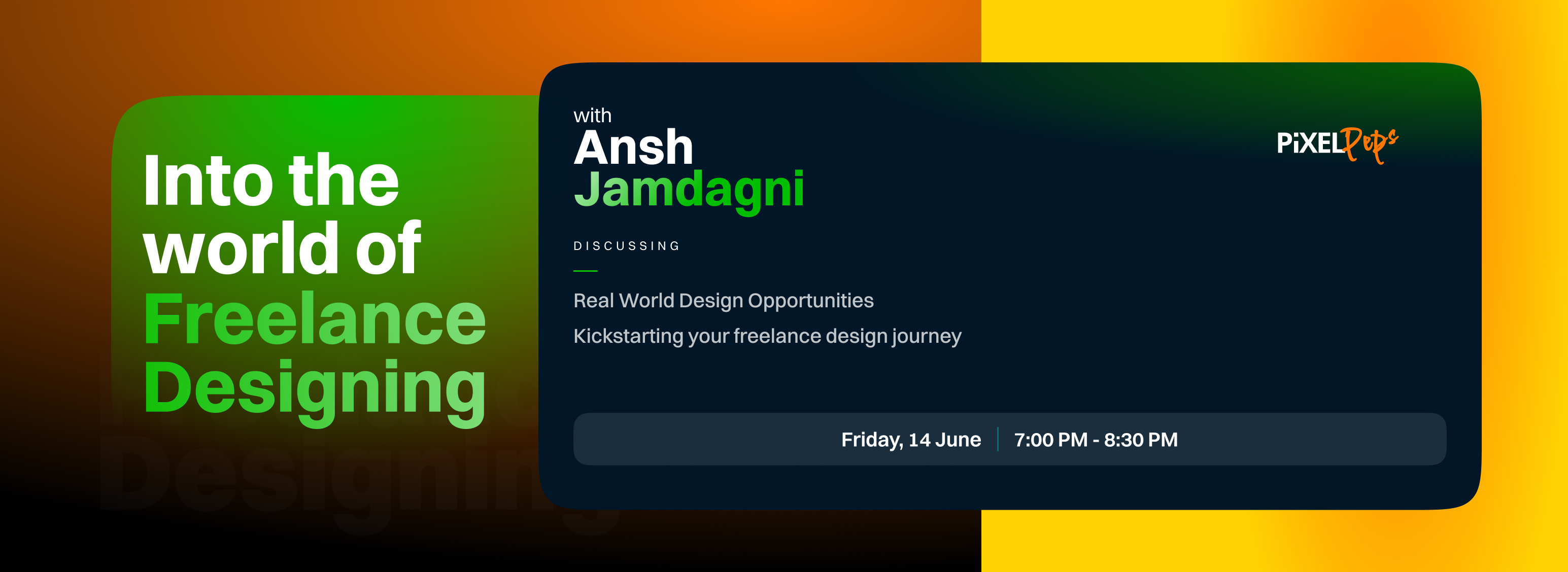 Into the world of Freelance Designing

with
Ansh
Jamdagni

PiXELPops

DISCUSSING

Real World Design Opportunities

Kickstarting your freelance design journey

Friday, 14 June | 7:00 PM - 8:30 PM